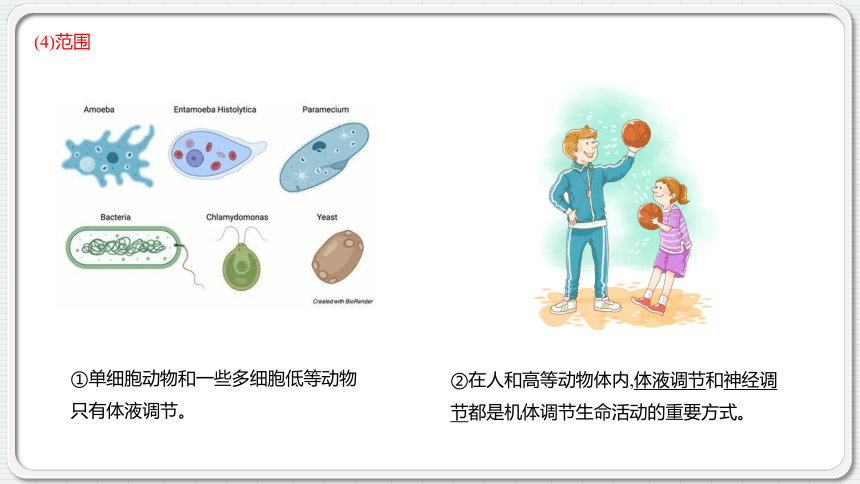 (4)范围

Amoeba

Entamoeba Histolytica

Paramecium

Bacteria

Chlamydomonas

Yeast

Created with BioRender

①单细胞动物和一些多细胞低等动物只有体液调节。

②在人和高等动物体内,体液调节和神经调节都是机体调节生命活动的重要方式。